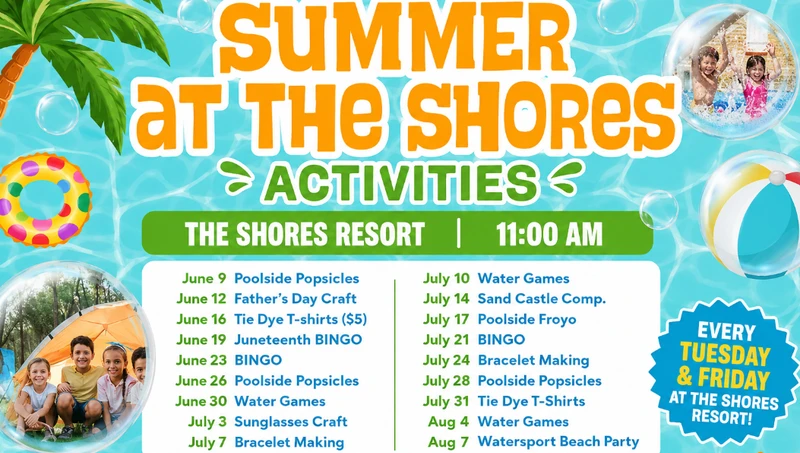 SUMMER AT THE SHORES

ACTIVITIES

THE SHORES RESORT | 11:00 AM

June 9 Poolside Popsicles
June 12 Father's Day Craft
June 16 Tie Dye T-shirts ($5)
June 19 Juneteenth BINGO
June 23 BINGO
June 26 Poolside Popsicles
June 30 Water Games
July 3 Sunglasses Craft
July 7 Bracelet Making

July 10 Water Games
July 14 Sand Castle Comp.
July 17 Poolside Froyo
July 21 BINGO
July 24 Bracelet Making
July 28 Poolside Popsicles
July 31 Tie Dye T-Shirts
Aug 4 Water Games
Aug 7 Watersport Beach Party

EVERY TUESDAY & FRIDAY AT THE SHORES RESORT!